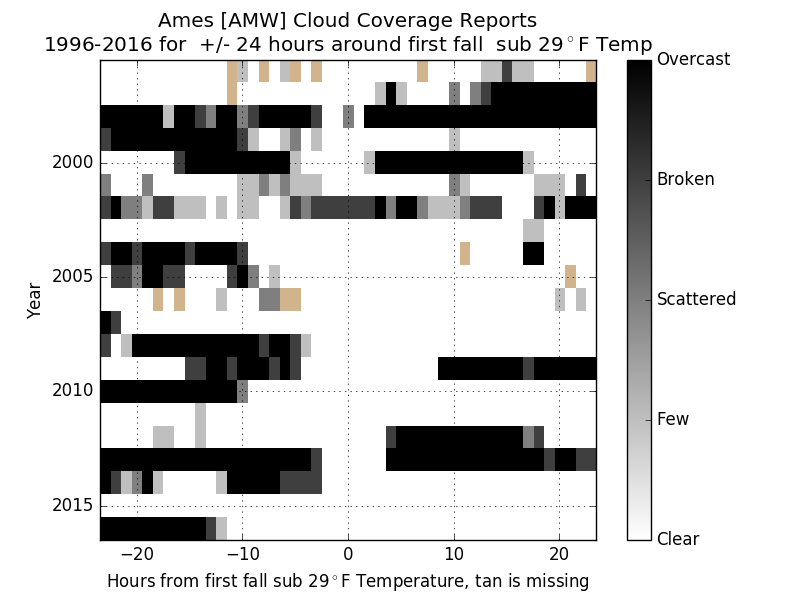 Ames [AMW] Cloud Coverage Reports
1996-2016 for +/- 24 hours around first fall sub 29$^\circ$F Temp

Year

2000
2005
2010
2015

−20
−10
0
10
20

Hours from first fall sub 29$^\circ$F Temperature, tan is missing

Overcast
Broken
Scattered
Few
Clear